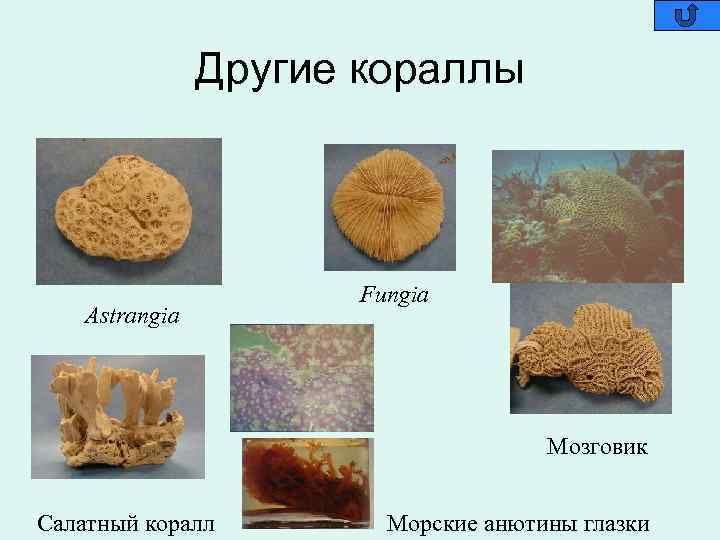 Другие кораллы

Astrangia

Fungia

Мозговик

Салатный коралл

Морские анютины глазки